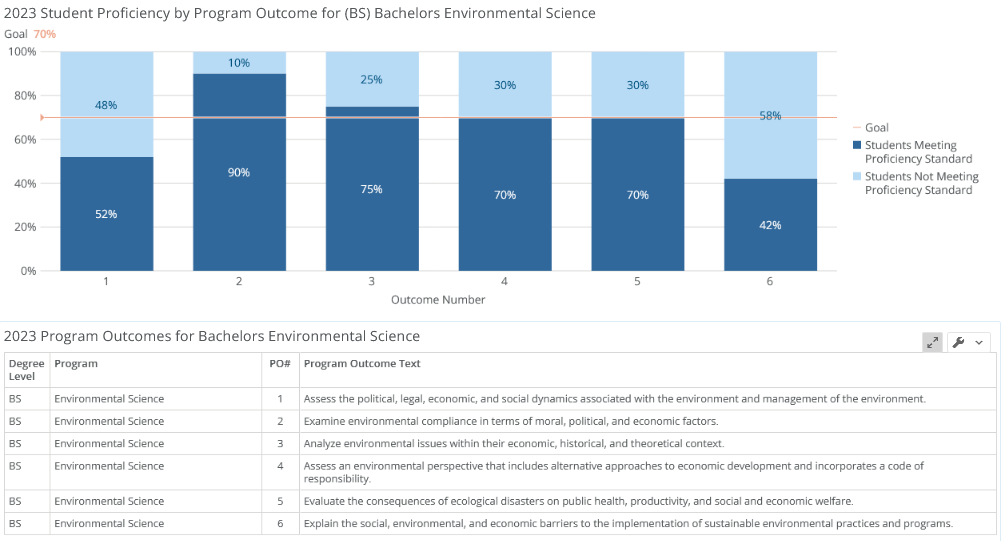 2023 Student Proficiency by Program Outcome for (BS) Bachelors Environmental Science

Goal 70%

100%
80%
60%
40%
20%
0%

48%
52%
10%
90%
25%
75%
30%
70%
30%
70%
58%
42%

1
2
3
4
5
6

Outcome Number

Goal
Students Meeting Proficiency Standard
Students Not Meeting Proficiency Standard

2023 Program Outcomes for Bachelors Environmental Science

| Degree Level | Program | PO# | Program Outcome Text |
|---|---|---|---|
| BS | Environmental Science | 1 | Assess the political, legal, economic, and social dynamics associated with the environment and management of the environment. |
| BS | Environmental Science | 2 | Examine environmental compliance in terms of moral, political, and economic factors. |
| BS | Environmental Science | 3 | Analyze environmental issues within their economic, historical, and theoretical context. |
| BS | Environmental Science | 4 | Assess an environmental perspective that includes alternative approaches to economic development and incorporates a code of responsibility. |
| BS | Environmental Science | 5 | Evaluate the consequences of ecological disasters on public health, productivity, and social and economic welfare. |
| BS | Environmental Science | 6 | Explain the social, environmental, and economic barriers to the implementation of sustainable environmental practices and programs. |